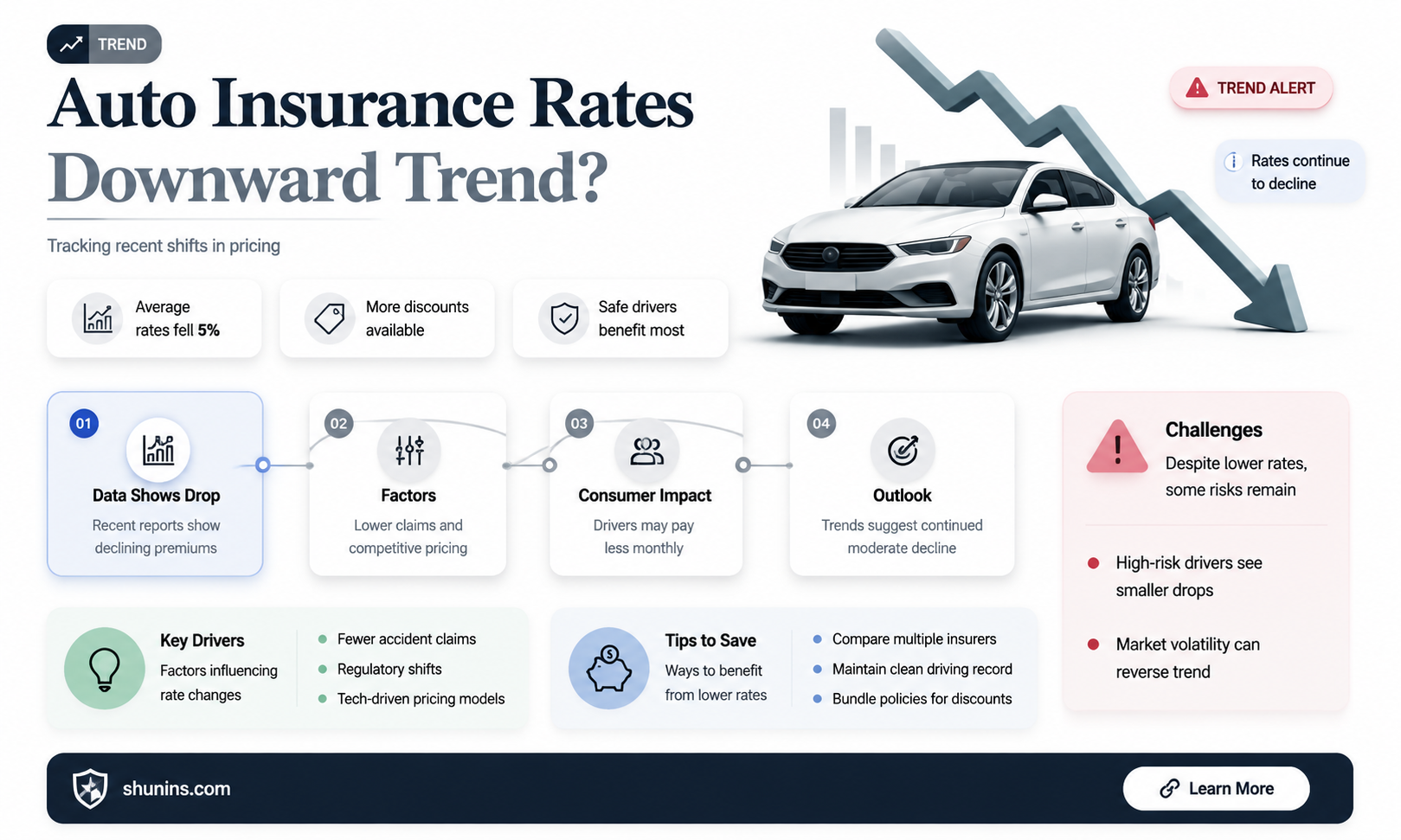 TREND

Auto Insurance Rates Downward Trend?

Tracking recent shifts in pricing

TREND ALERT

Rates continue to decline

Average rates fell 5%

More discounts available

Safe drivers benefit most

01
Data Shows Drop
Recent reports show declining premiums

02
Factors
Lower claims and competitive pricing

03
Consumer Impact
Drivers may pay less monthly

04
Outlook
Trends suggest continued moderate decline

Challenges
Despite lower rates, some risks remain

High-risk drivers see smaller drops

Market volatility can reverse trend

Key Drivers
Factors influencing rate changes

Fewer accident claims
Regulatory shifts
Tech-driven pricing models

Tips to Save
Ways to benefit from lower rates

Compare multiple insurers
Maintain clean driving record
Bundle policies for discounts

shunins.com

Learn More